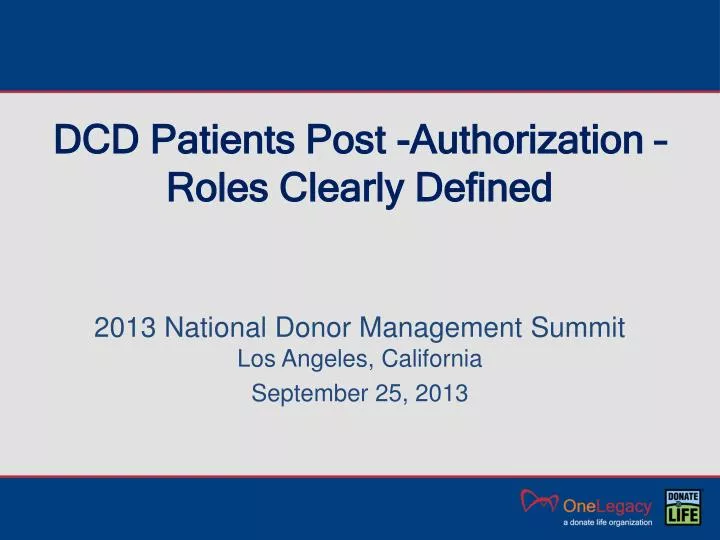 DCD Patients Post -Authorization – Roles Clearly Defined

2013 National Donor Management Summit
Los Angeles, California
September 25, 2013

OneLegacy
a donate life organization

DONATE LIFE